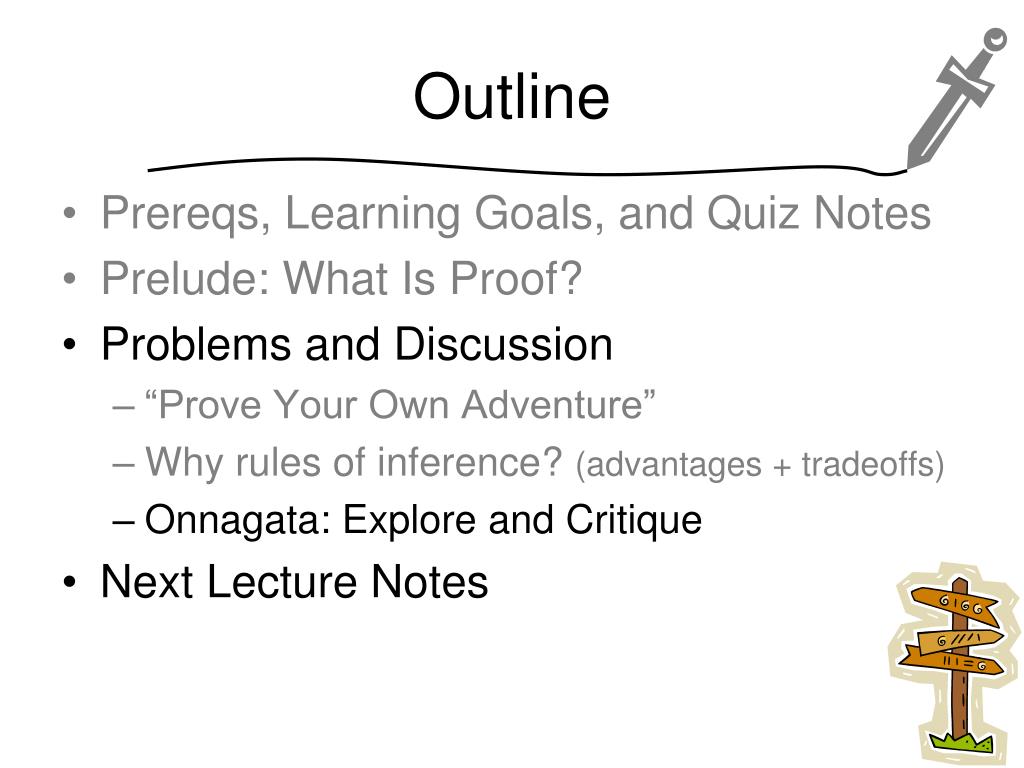 Outline

• Prereqs, Learning Goals, and Quiz Notes
• Prelude: What Is Proof?
• Problems and Discussion
– “Prove Your Own Adventure”
– Why rules of inference? (advantages + tradeoffs)
– Onnagata: Explore and Critique
• Next Lecture Notes